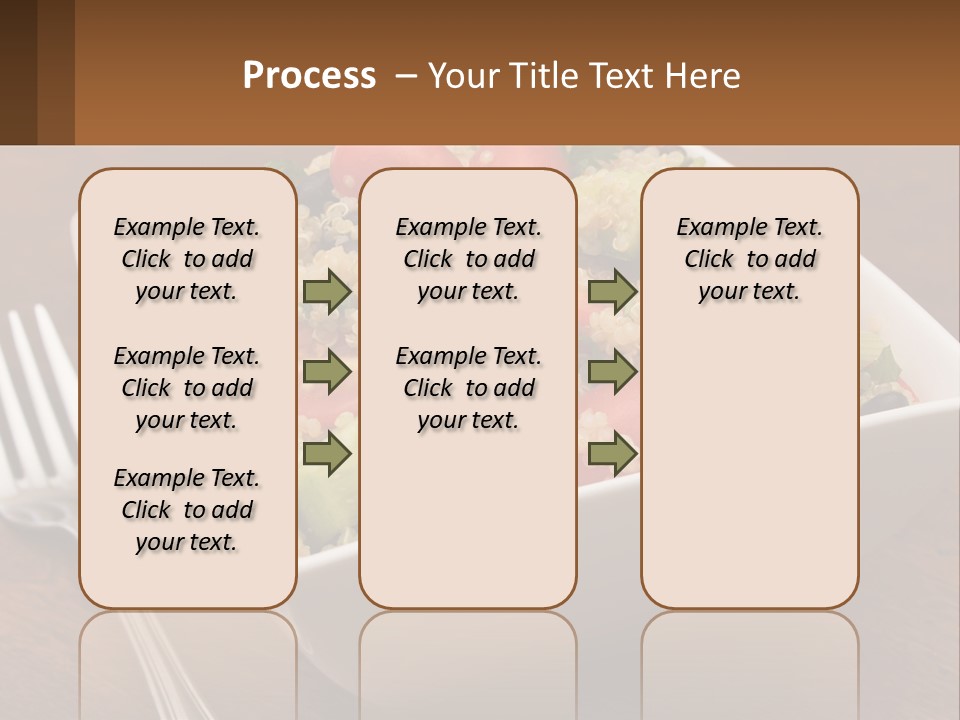 Process – Your Title Text Here

Example Text. Click to add your text.

Example Text. Click to add your text.

Example Text. Click to add your text.

Example Text. Click to add your text.

Example Text. Click to add your text.

Example Text. Click to add your text.